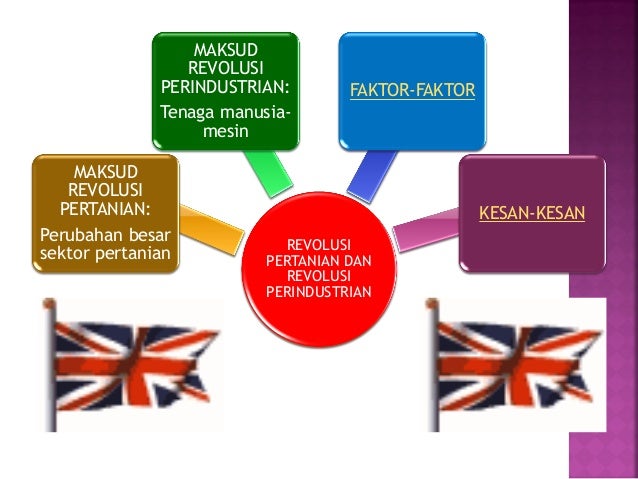 MAKSUD REVOLUSI PERTANIAN:
Perubahan besar sektor pertanian

MAKSUD REVOLUSI PERINDUSTRIAN:
Tenaga manusia-mesin

FAKTOR-FAKTOR

KESAN-KESAN

REVOLUSI PERTANIAN DAN REVOLUSI PERINDUSTRIAN